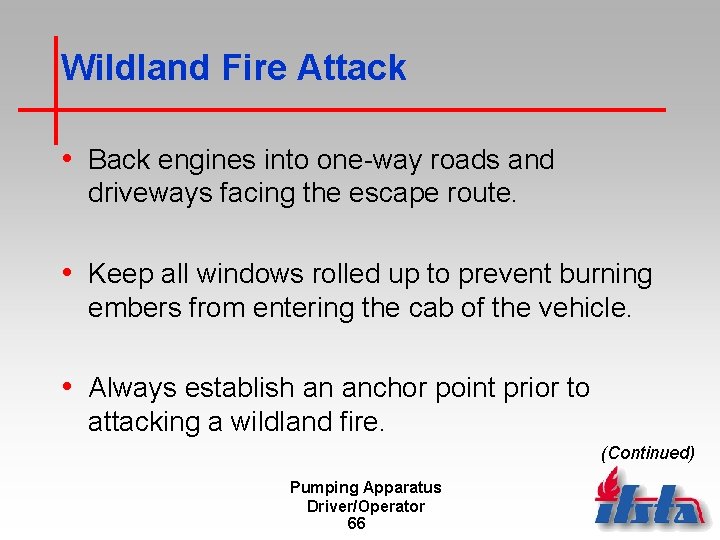 Wildland Fire Attack

• Back engines into one-way roads and driveways facing the escape route.

• Keep all windows rolled up to prevent burning embers from entering the cab of the vehicle.

• Always establish an anchor point prior to attacking a wildland fire.

(Continued)

Pumping Apparatus Driver/Operator
66

ifsta